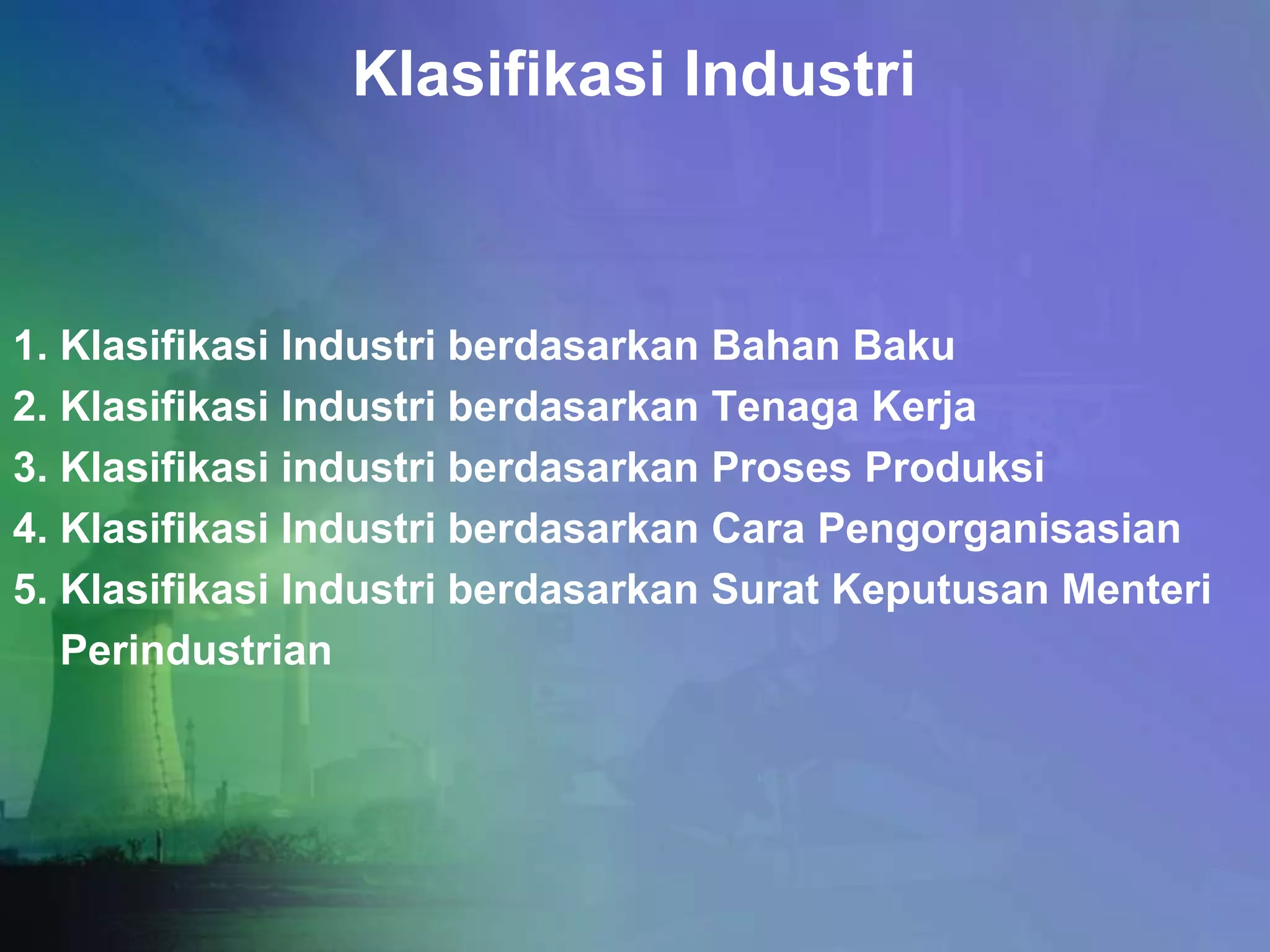 Klasifikasi Industri

1. Klasifikasi Industri berdasarkan Bahan Baku
2. Klasifikasi Industri berdasarkan Tenaga Kerja
3. Klasifikasi industri berdasarkan Proses Produksi
4. Klasifikasi Industri berdasarkan Cara Pengorganisasian
5. Klasifikasi Industri berdasarkan Surat Keputusan Menteri Perindustrian